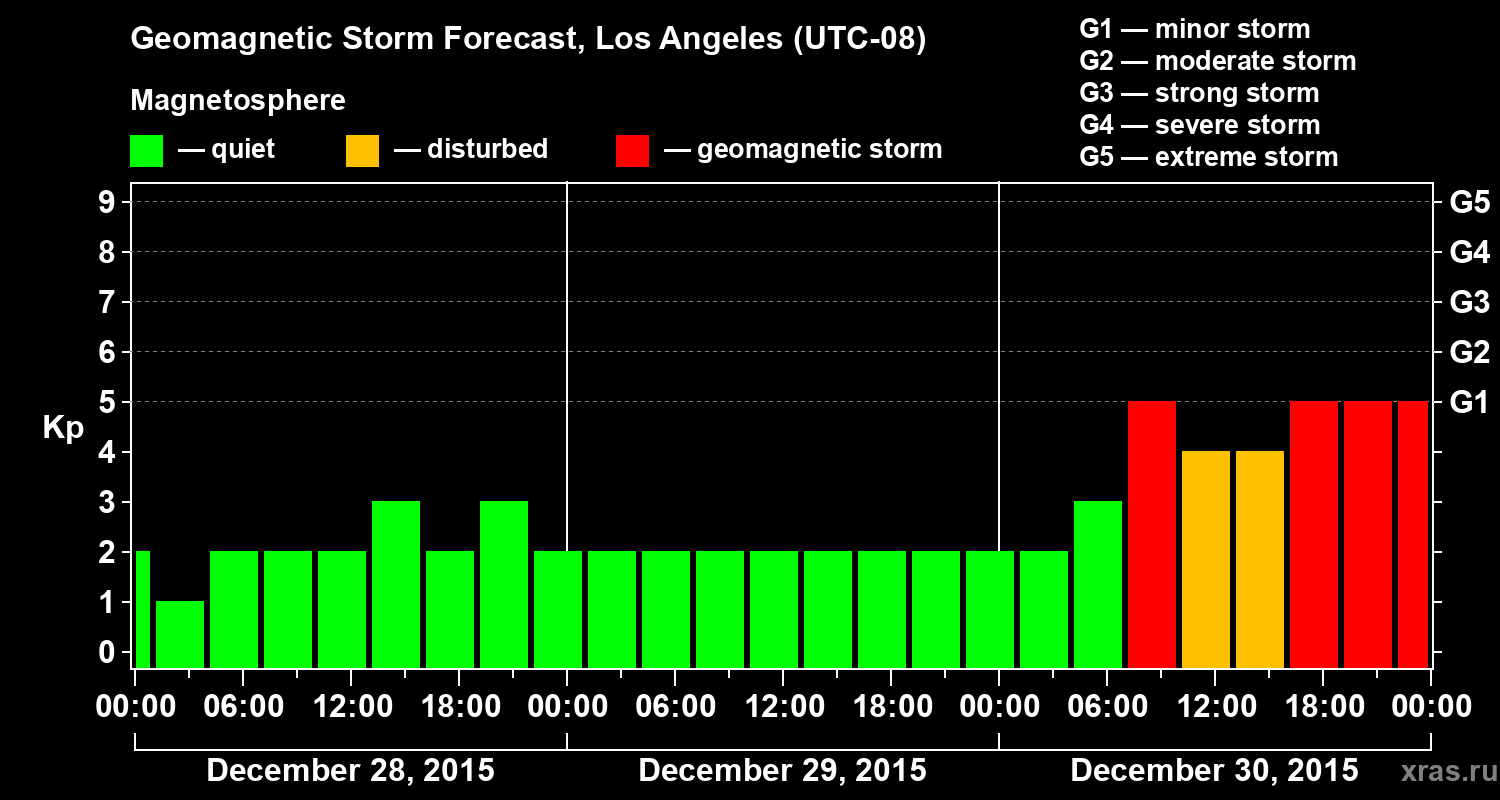 Geomagnetic Storm Forecast, Los Angeles (UTC-08)

Magnetosphere

— quiet — disturbed — geomagnetic storm

G1 — minor storm
G2 — moderate storm
G3 — strong storm
G4 — severe storm
G5 — extreme storm

Kp

9 8 7 6 5 4 3 2 1 0

G5 G4 G3 G2 G1

00:00 06:00 12:00 18:00 00:00 06:00 12:00 18:00 00:00 06:00 12:00 18:00 00:00

December 28, 2015 December 29, 2015 December 30, 2015

xras.ru